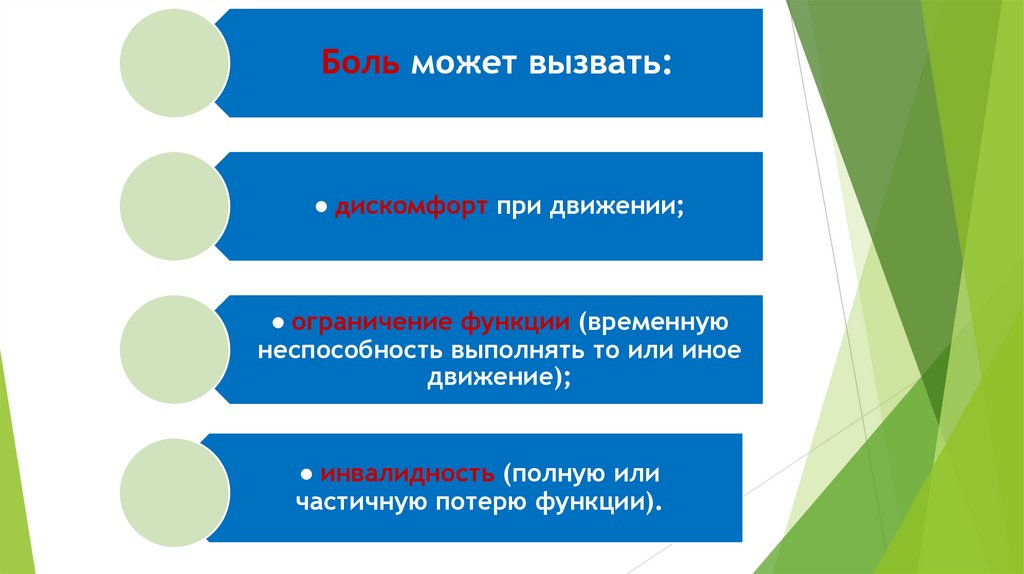 Боль может вызвать:

● дискомфорт при движении;

● ограничение функции (временную неспособность выполнять то или иное движение);

● инвалидность (полную или частичную потерю функции).